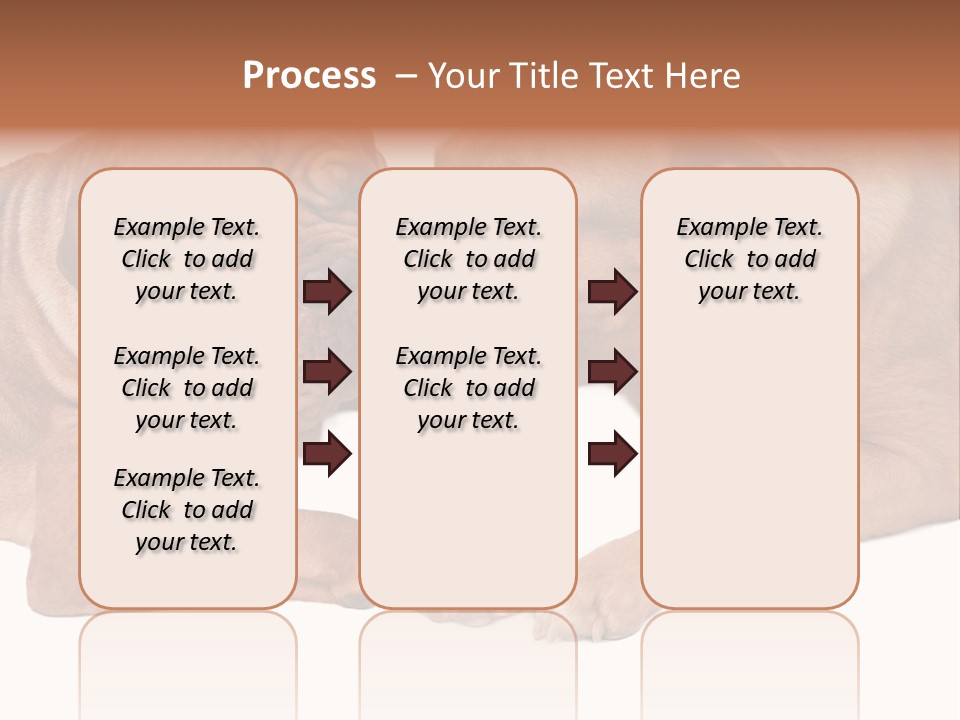 Process – Your Title Text Here

Example Text. Click to add your text.

Example Text. Click to add your text.

Example Text. Click to add your text.

Example Text. Click to add your text.

Example Text. Click to add your text.

Example Text. Click to add your text.